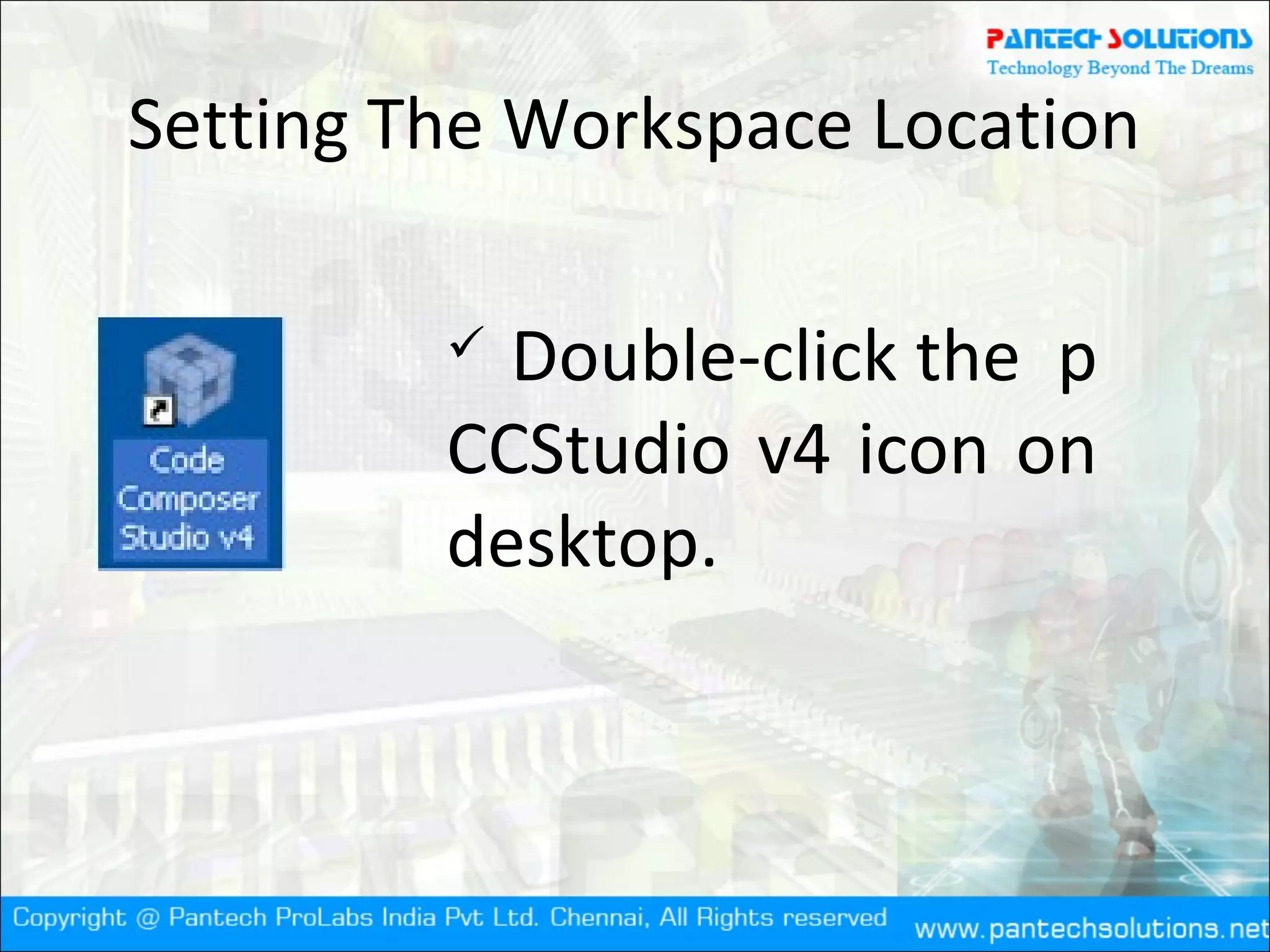 PANTECH SOLUTIONS
Technology Beyond The Dreams

Setting The Workspace Location

Code Composer Studio v4

✓ Double-click the p CCStudio v4 icon on desktop.

Copyright @ Pantech ProLabs India Pvt Ltd. Chennai, All Rights reserved www.pantechsolutions.net